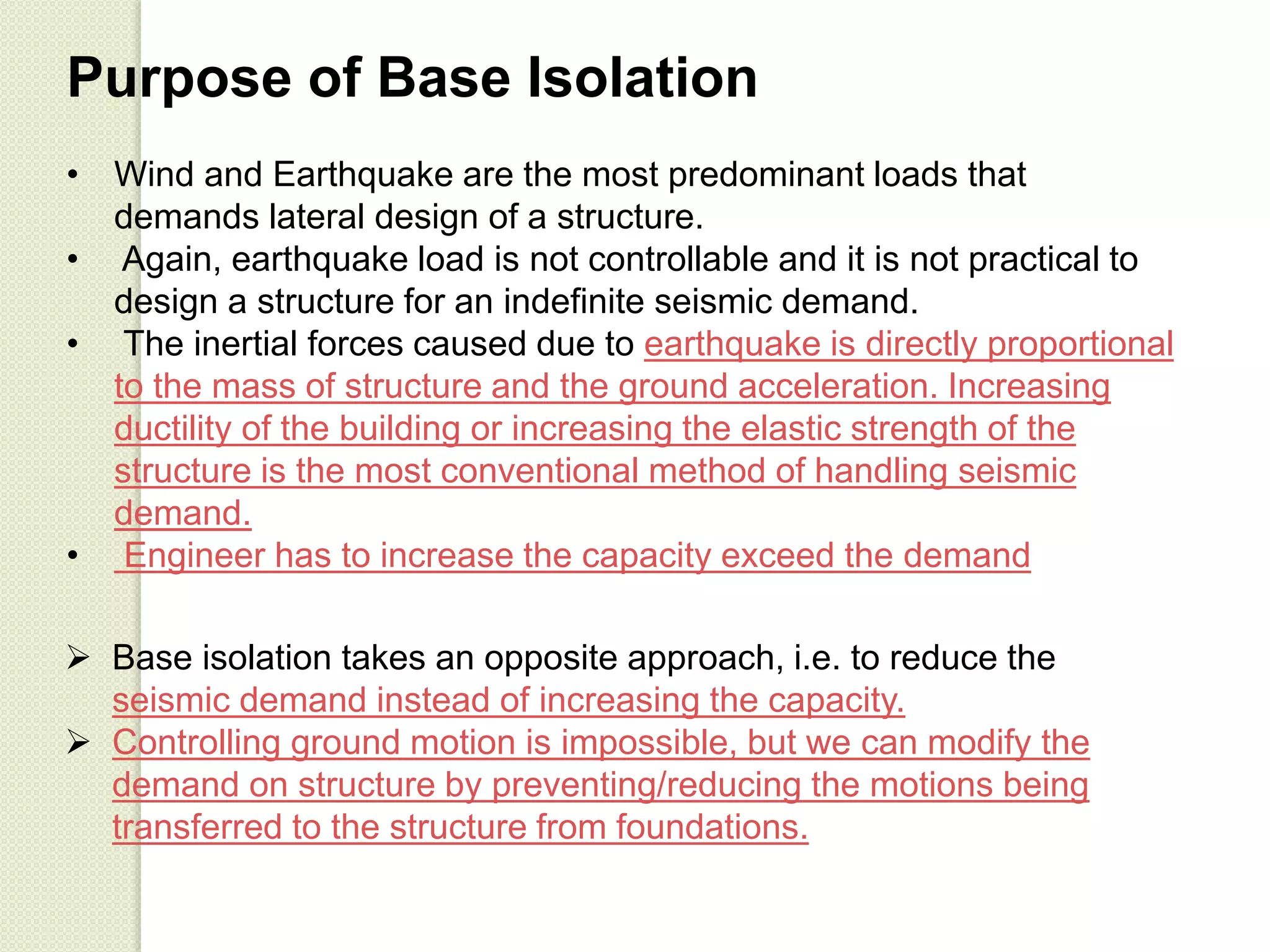 Purpose of Base Isolation

• Wind and Earthquake are the most predominant loads that demands lateral design of a structure.
• Again, earthquake load is not controllable and it is not practical to design a structure for an indefinite seismic demand.
• The inertial forces caused due to earthquake is directly proportional to the mass of structure and the ground acceleration. Increasing ductility of the building or increasing the elastic strength of the structure is the most conventional method of handling seismic demand.
• Engineer has to increase the capacity exceed the demand

➢ Base isolation takes an opposite approach, i.e. to reduce the seismic demand instead of increasing the capacity.
➢ Controlling ground motion is impossible, but we can modify the demand on structure by preventing/reducing the motions being transferred to the structure from foundations.